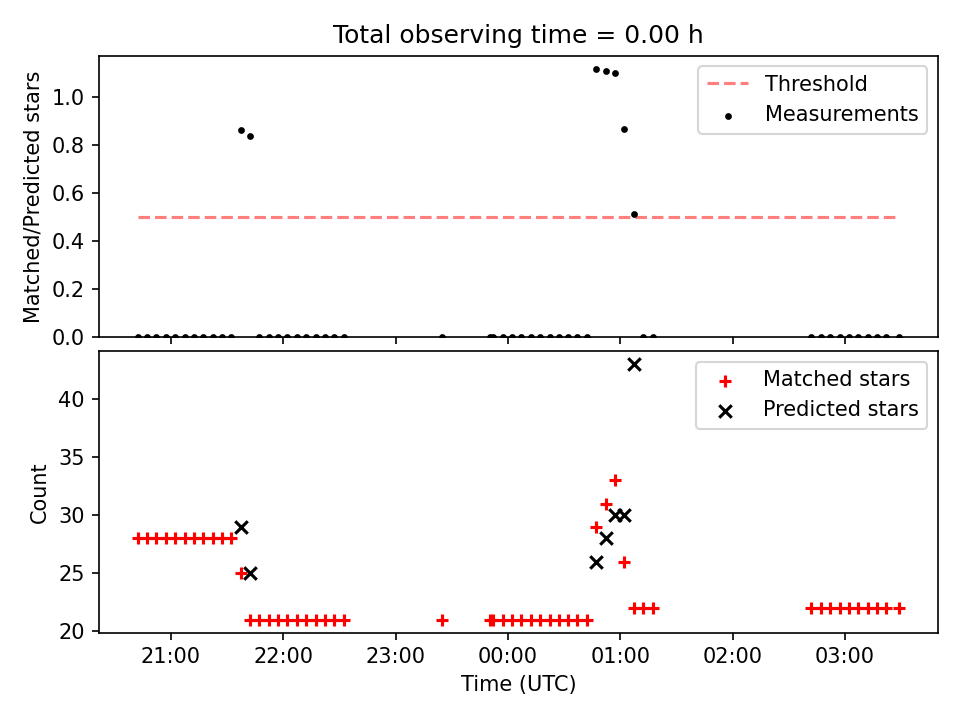 Total observing time = 0.00 h

Matched/Predicted stars

1.0
0.8
0.6
0.4
0.2
0.0

Threshold
Measurements

Count

40
35
30
25
20

Matched stars
Predicted stars

21:00
22:00
23:00
00:00
01:00
02:00
03:00

Time (UTC)